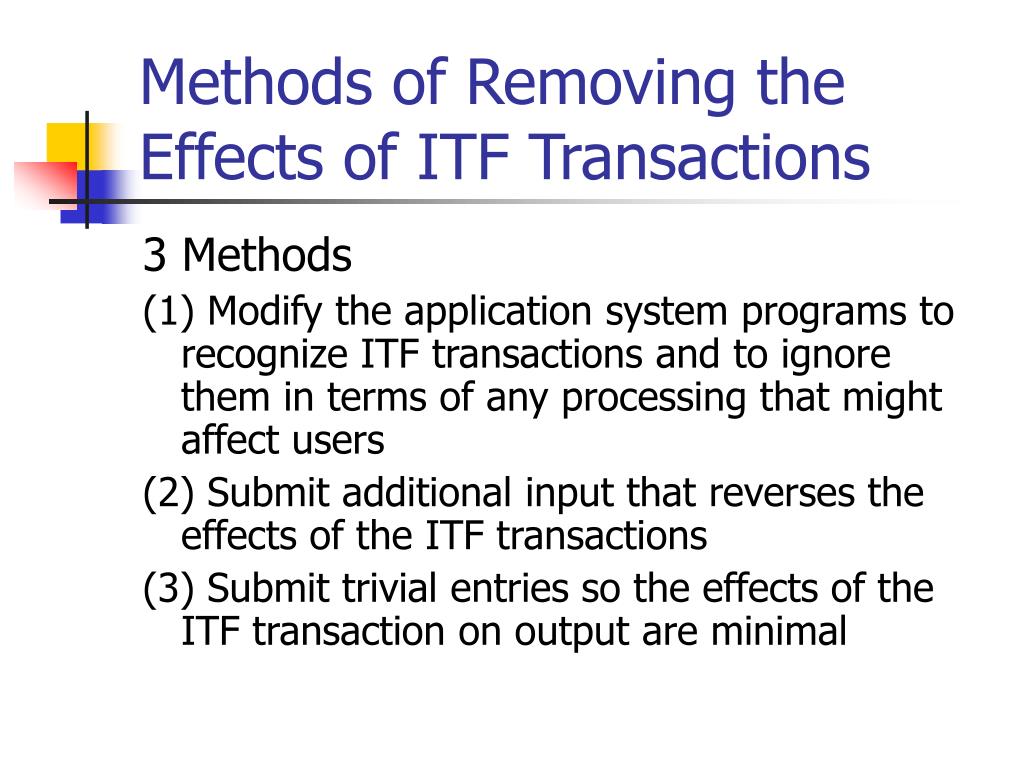 Methods of Removing the Effects of ITF Transactions

3 Methods

(1) Modify the application system programs to recognize ITF transactions and to ignore them in terms of any processing that might affect users

(2) Submit additional input that reverses the effects of the ITF transactions

(3) Submit trivial entries so the effects of the ITF transaction on output are minimal